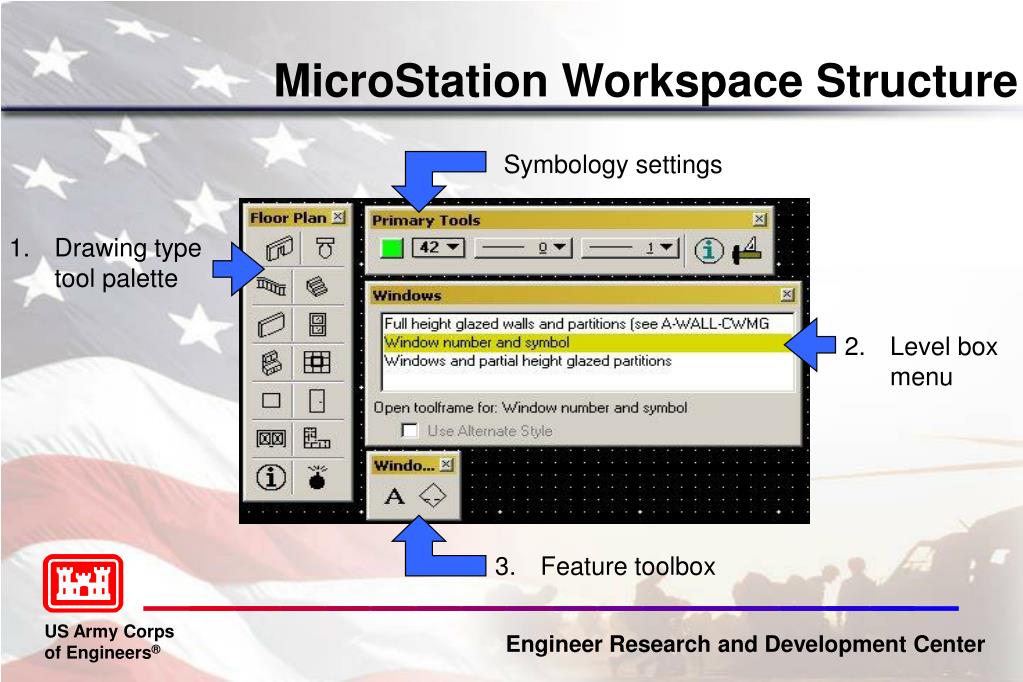 MicroStation Workspace Structure

Symbology settings

1. Drawing type tool palette

Floor Plan

Primary Tools

42

0

1

Windows

Full height glazed walls and partitions (see A-WALL-CWMG
Window number and symbol
Windows and partial height glazed partitions

Open toolframe for: Window number and symbol

Use Alternate Style

Windo...

A

2. Level box menu

3. Feature toolbox

US Army Corps of Engineers®

Engineer Research and Development Center